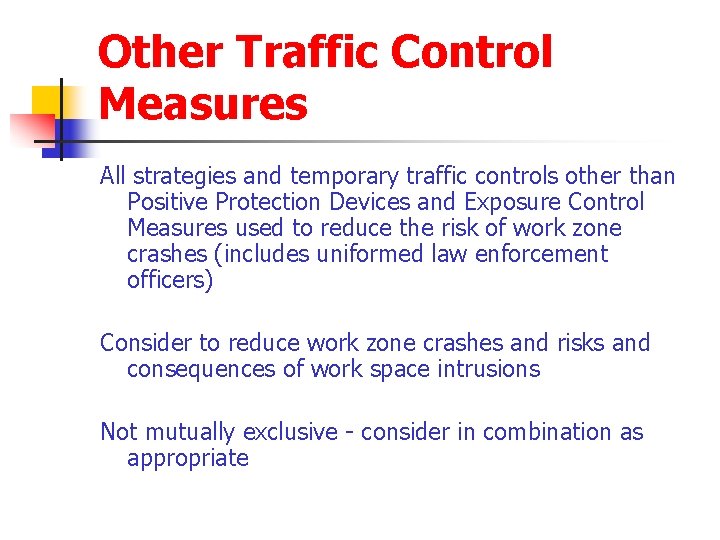 Other Traffic Control Measures

All strategies and temporary traffic controls other than Positive Protection Devices and Exposure Control Measures used to reduce the risk of work zone crashes (includes uniformed law enforcement officers)

Consider to reduce work zone crashes and risks and consequences of work space intrusions

Not mutually exclusive - consider in combination as appropriate